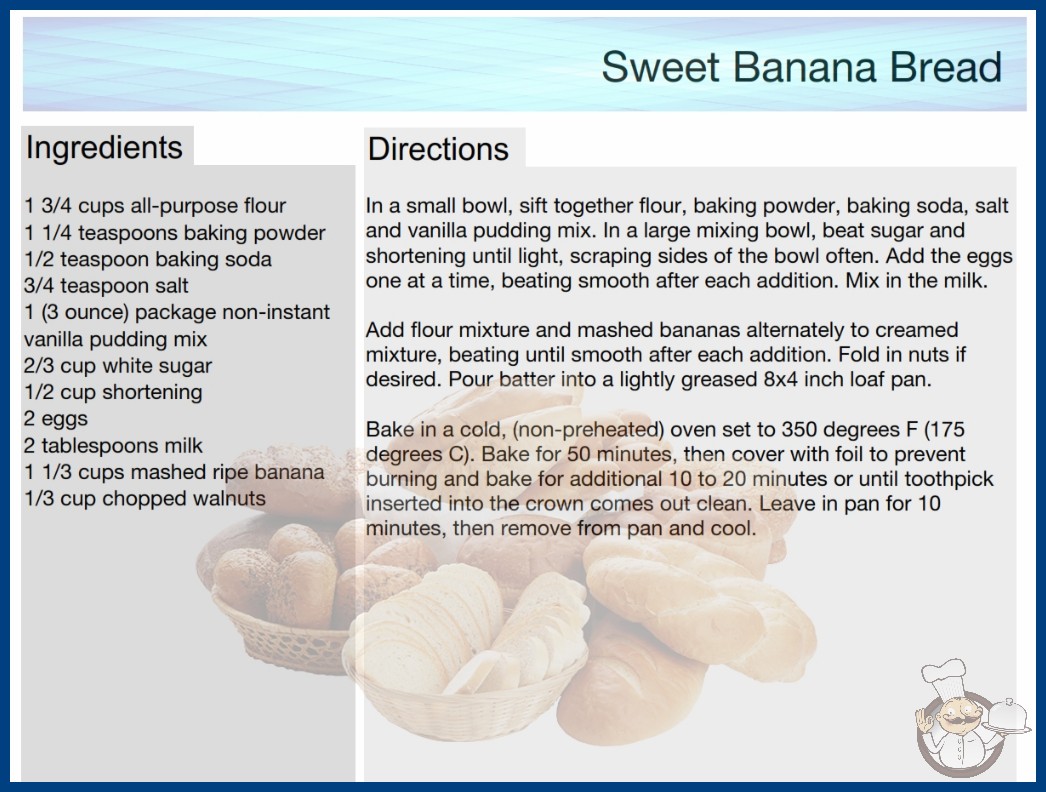 Sweet Banana Bread

Ingredients

1 3/4 cups all-purpose flour
1 1/4 teaspoons baking powder
1/2 teaspoon baking soda
3/4 teaspoon salt
1 (3 ounce) package non-instant vanilla pudding mix
2/3 cup white sugar
1/2 cup shortening
2 eggs
2 tablespoons milk
1 1/3 cups mashed ripe banana
1/3 cup chopped walnuts

Directions

In a small bowl, sift together flour, baking powder, baking soda, salt and vanilla pudding mix. In a large mixing bowl, beat sugar and shortening until light, scraping sides of the bowl often. Add the eggs one at a time, beating smooth after each addition. Mix in the milk.

Add flour mixture and mashed bananas alternately to creamed mixture, beating until smooth after each addition. Fold in nuts if desired. Pour batter into a lightly greased 8x4 inch loaf pan.

Bake in a cold, (non-preheated) oven set to 350 degrees F (175 degrees C). Bake for 50 minutes, then cover with foil to prevent burning and bake for additional 10 to 20 minutes or until toothpick inserted into the crown comes out clean. Leave in pan for 10 minutes, then remove from pan and cool.